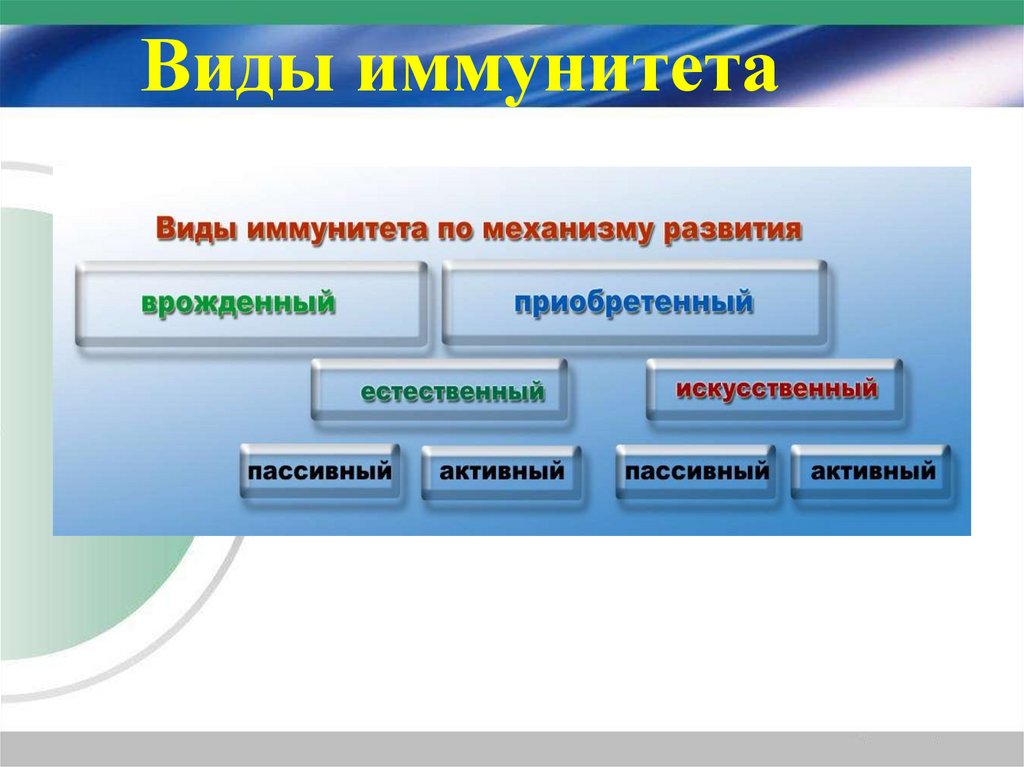 Виды иммунитета

Виды иммунитета по механизму развития

врожденный

приобретенный

естественный

искусственный

пассивный

активный

пассивный

активный